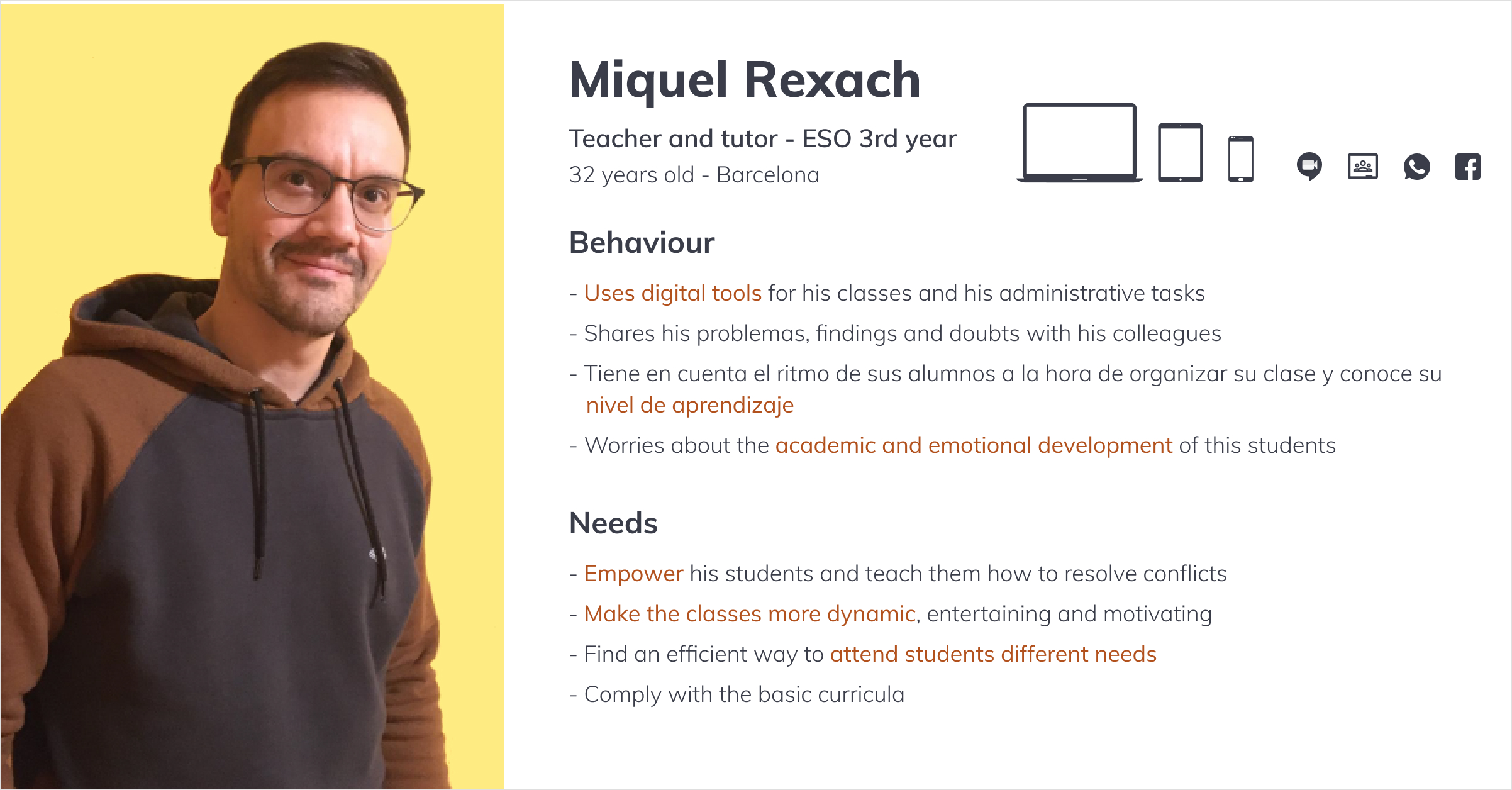 Miquel Rexach

Teacher and tutor - ESO 3rd year
32 years old - Barcelona

Behaviour

- Uses digital tools for his classes and his administrative tasks
- Shares his problemas, findings and doubts with his colleagues
- Tiene en cuenta el ritmo de sus alumnos a la hora de organizar su clase y conoce su nivel de aprendizaje
- Worries about the academic and emotional development of this students

Needs

- Empower his students and teach them how to resolve conflicts
- Make the classes more dynamic, entertaining and motivating
- Find an efficient way to attend students different needs
- Comply with the basic curricula